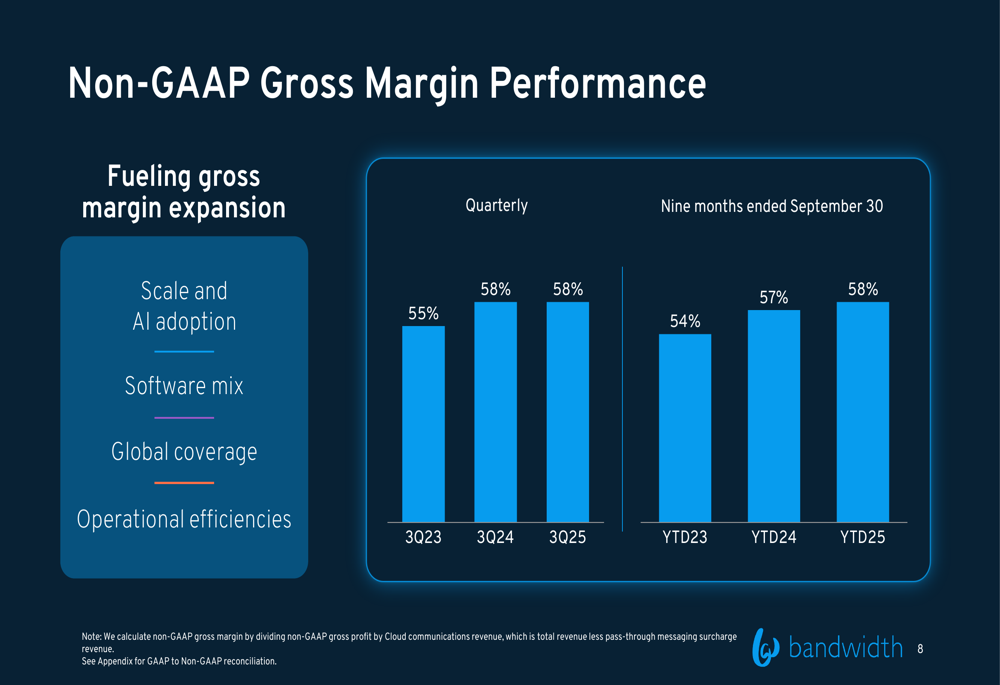 Non-GAAP Gross Margin Performance

Fueling gross margin expansion

Scale and AI adoption

Software mix

Global coverage

Operational efficiencies

Quarterly

55%
58%
58%
3Q23
3Q24
3Q25

Nine months ended September 30

54%
57%
58%
YTD23
YTD24
YTD25

Note: We calculate non-GAAP gross margin by dividing non-GAAP gross profit by Cloud communications revenue, which is total revenue less pass-through messaging surcharge revenue.
See Appendix for GAAP to Non-GAAP reconciliation.

bandwidth

8